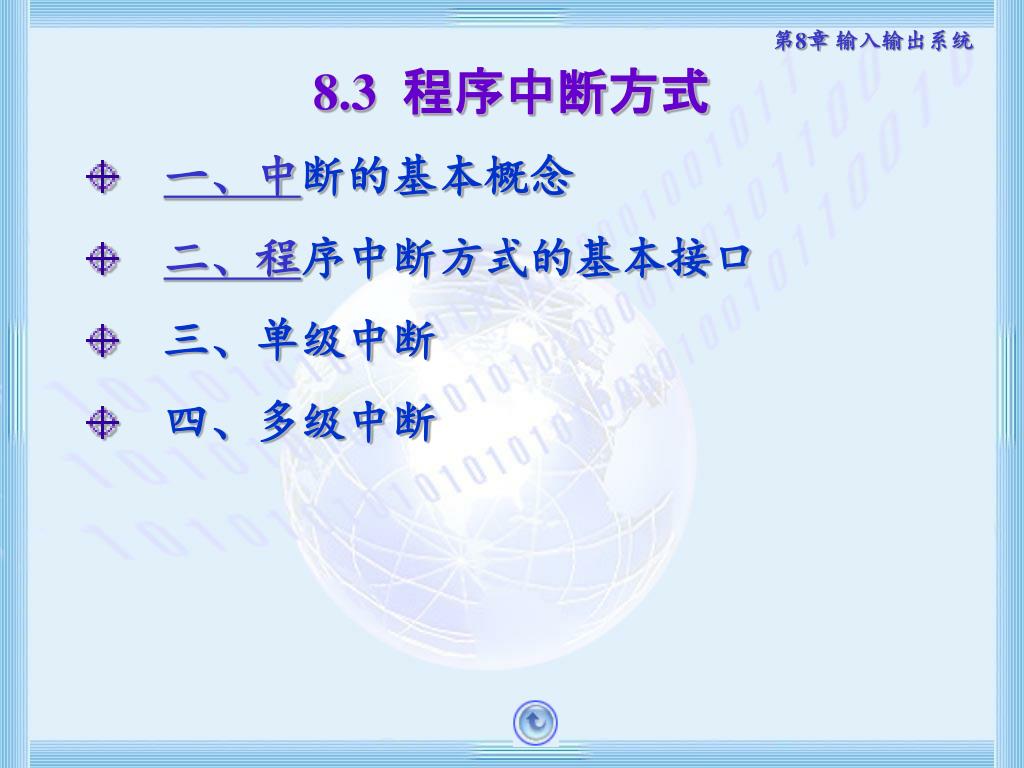 第8章 输入输出系统

8.3 程序中断方式

一、中断的基本概念

二、程序中断方式的基本接口

三、单级中断

四、多级中断